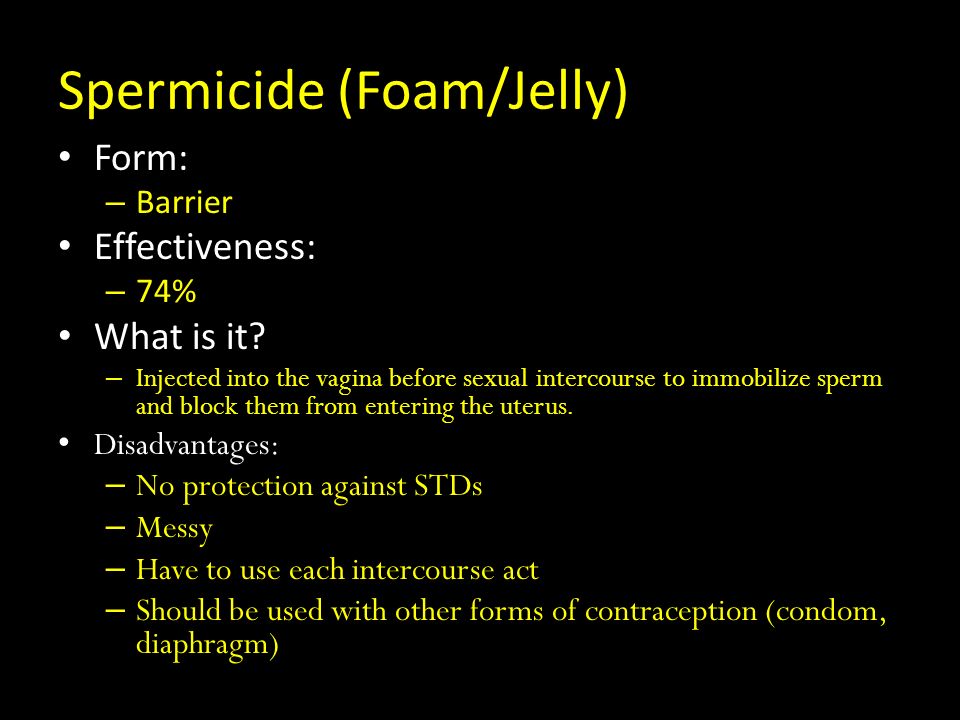 Spermicide (Foam/Jelly)

• Form:
  – Barrier
• Effectiveness:
  – 74%
• What is it?
  – Injected into the vagina before sexual intercourse to immobilize sperm and block them from entering the uterus.
• Disadvantages:
  – No protection against STDs
  – Messy
  – Have to use each intercourse act
  – Should be used with other forms of contraception (condom, diaphragm)